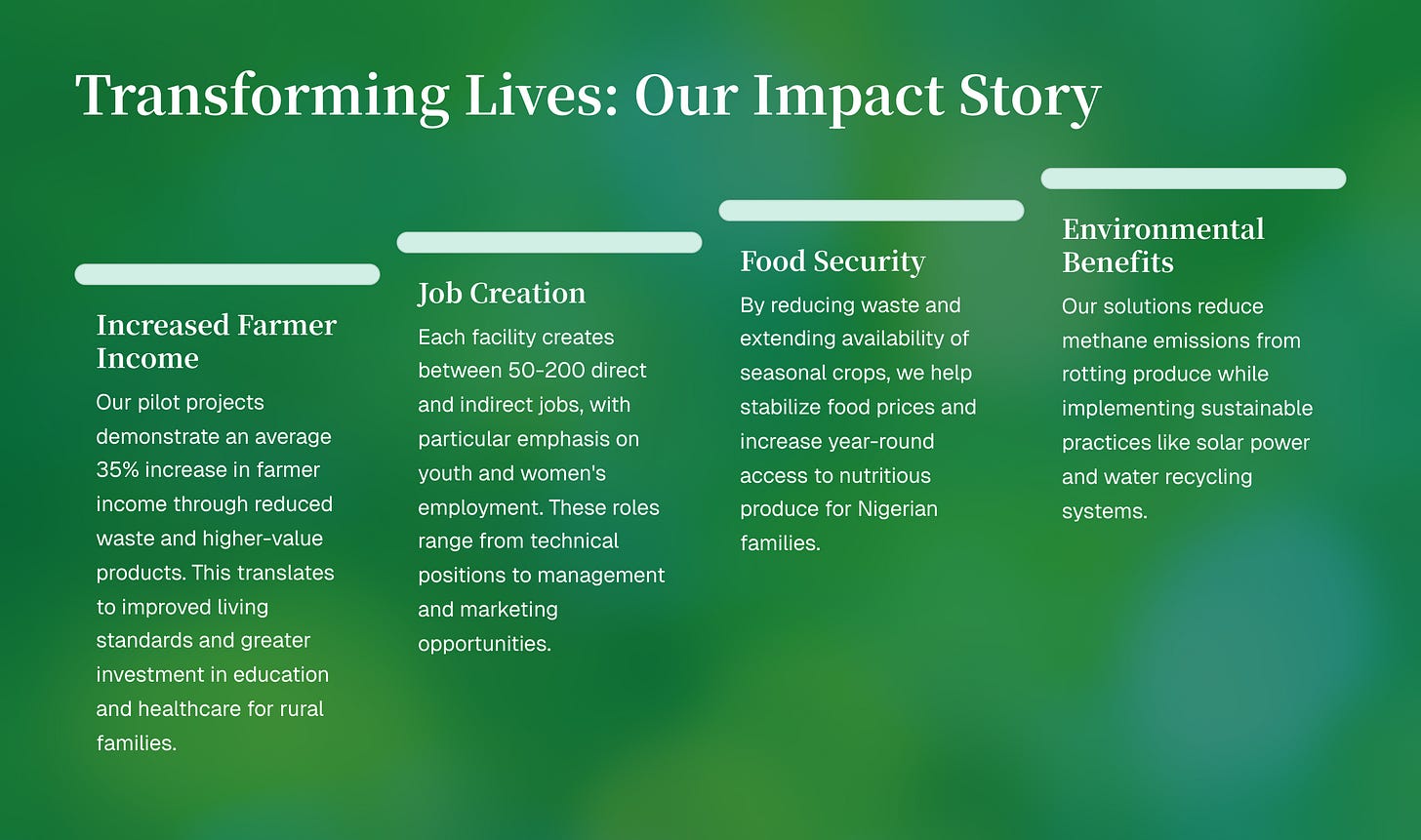 Transforming Lives: Our Impact Story

Increased Farmer Income

Our pilot projects demonstrate an average 35% increase in farmer income through reduced waste and higher-value products. This translates to improved living standards and greater investment in education and healthcare for rural families.

Job Creation

Each facility creates between 50-200 direct and indirect jobs, with particular emphasis on youth and women's employment. These roles range from technical positions to management and marketing opportunities.

Food Security

By reducing waste and extending availability of seasonal crops, we help stabilize food prices and increase year-round access to nutritious produce for Nigerian families.

Environmental Benefits

Our solutions reduce methane emissions from rotting produce while implementing sustainable practices like solar power and water recycling systems.